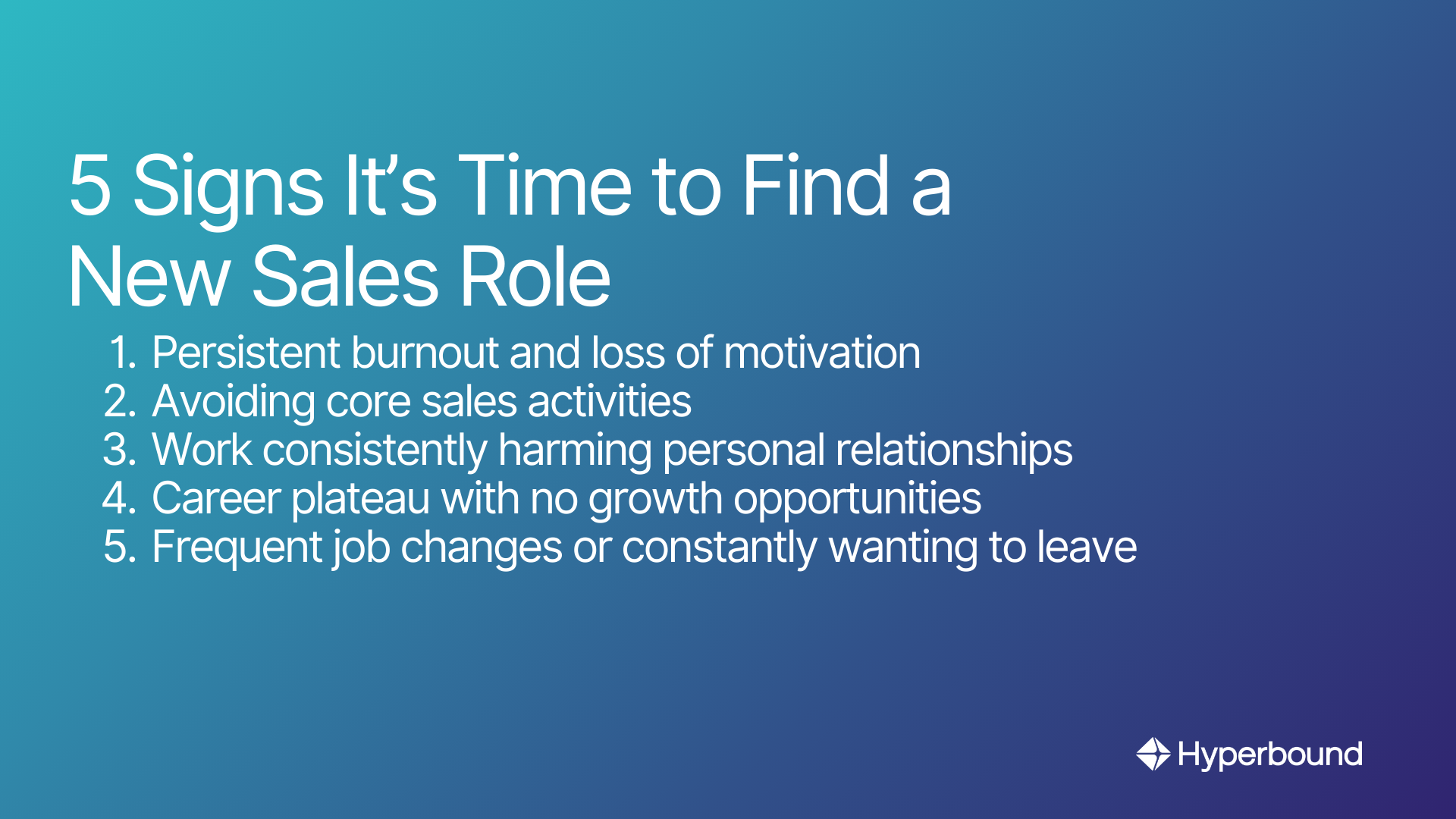 5 Signs It’s Time to Find a New Sales Role

1. Persistent burnout and loss of motivation
2. Avoiding core sales activities
3. Work consistently harming personal relationships
4. Career plateau with no growth opportunities
5. Frequent job changes or constantly wanting to leave

Hyperbound